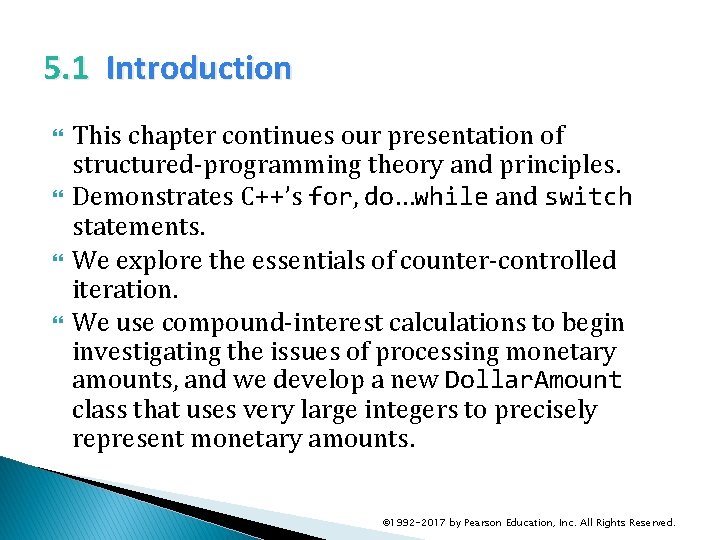 5.1 Introduction

This chapter continues our presentation of structured-programming theory and principles.

Demonstrates C++'s for, do…while and switch statements.

We explore the essentials of counter-controlled iteration.

We use compound-interest calculations to begin investigating the issues of processing monetary amounts, and we develop a new DollarAmount class that uses very large integers to precisely represent monetary amounts.

©1992-2017 by Pearson Education, Inc. All Rights Reserved.